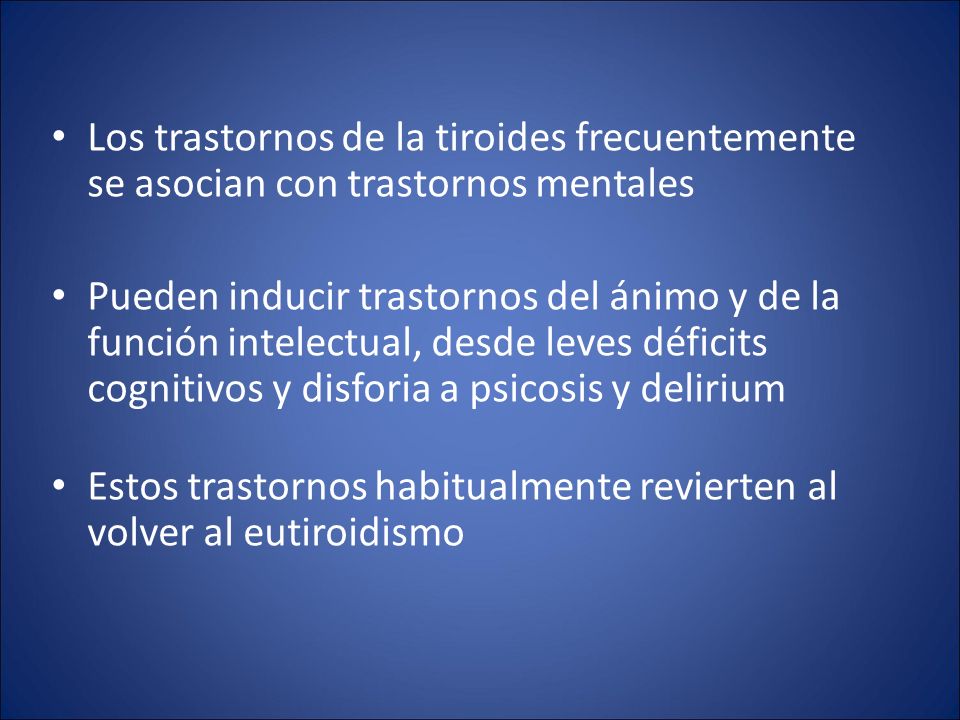 • Los trastornos de la tiroides frecuentemente se asocian con trastornos mentales

• Pueden inducir trastornos del ánimo y de la función intelectual, desde leves déficits cognitivos y disforia a psicosis y delirium

• Estos trastornos habitualmente revierten al volver al eutiroidismo